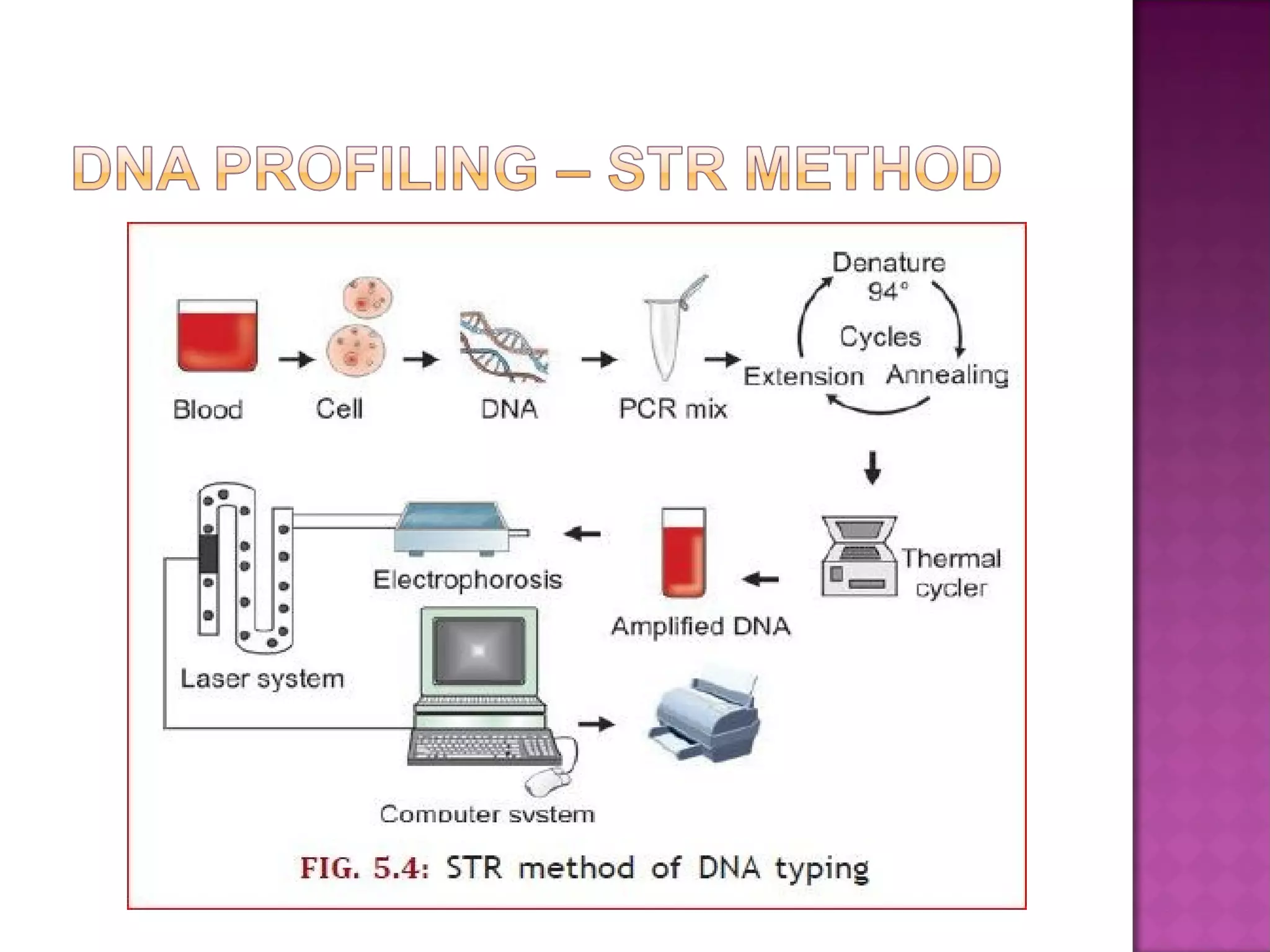 DNA PROFILING – STR METHOD

Blood

Cell

DNA

PCR mix

Denature 94°

Cycles

Extension

Annealing

Thermal cycler

Amplified DNA

Electrophorosis

Laser system

Computer system

FIG. 5.4: STR method of DNA typing